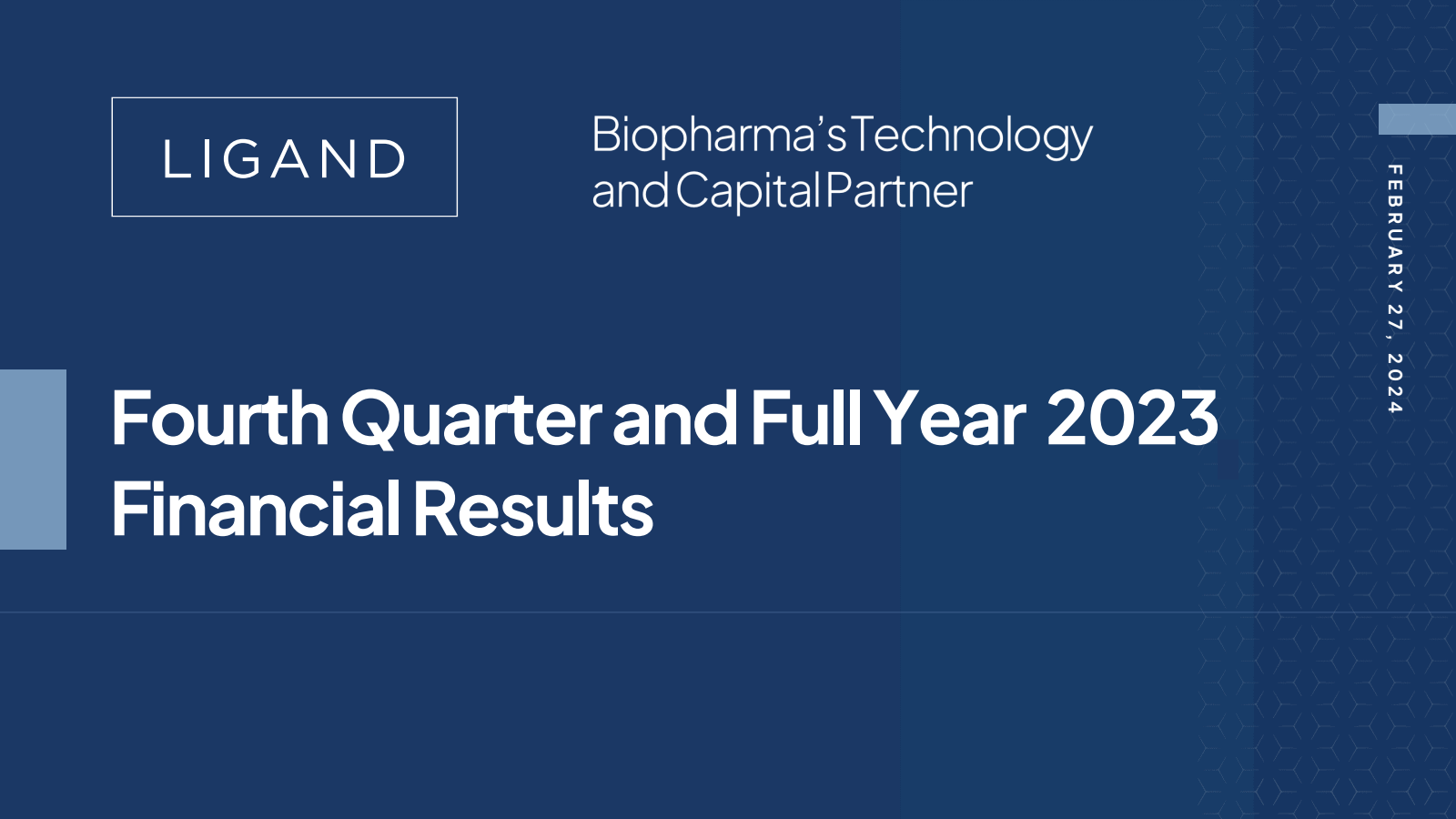 LIGAND

Biopharma's Technology and Capital Partner

FEBRUARY 27, 2024

Fourth Quarter and Full Year 2023 Financial Results